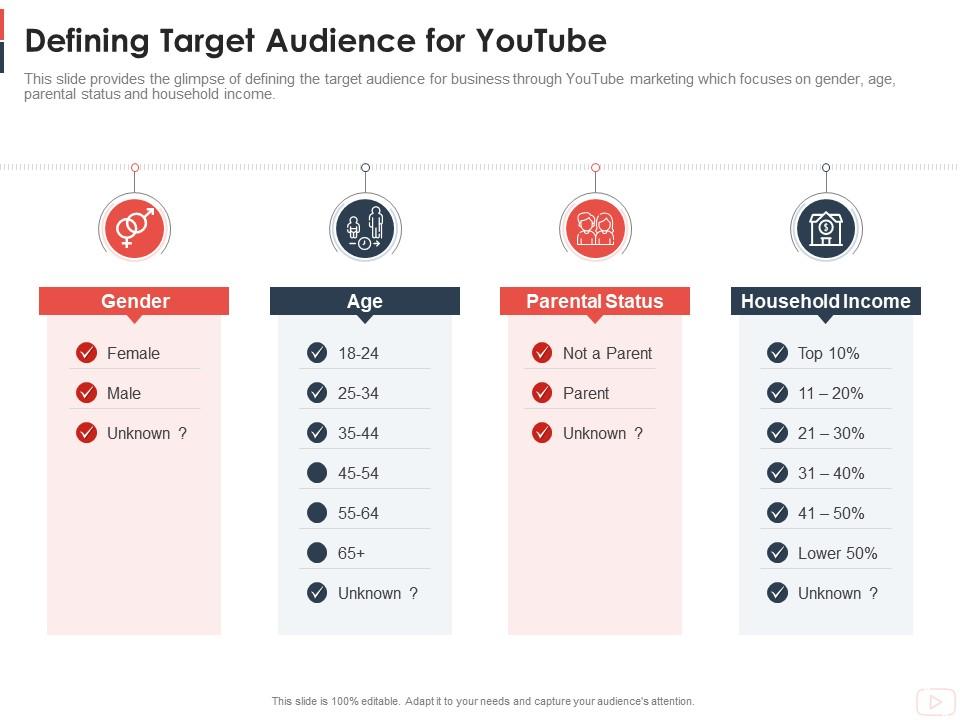 Defining Target Audience for YouTube

This slide provides the glimpse of defining the target audience for business through YouTube marketing which focuses on gender, age, parental status and household income.

Gender

Female

Male

Unknown ?

Age

18-24

25-34

35-44

45-54

55-64

65+

Unknown ?

Parental Status

Not a Parent

Parent

Unknown ?

Household Income

Top 10%

11 – 20%

21 – 30%

31 – 40%

41 – 50%

Lower 50%

Unknown ?

This slide is 100% editable. Adapt it to your needs and capture your audience's attention.